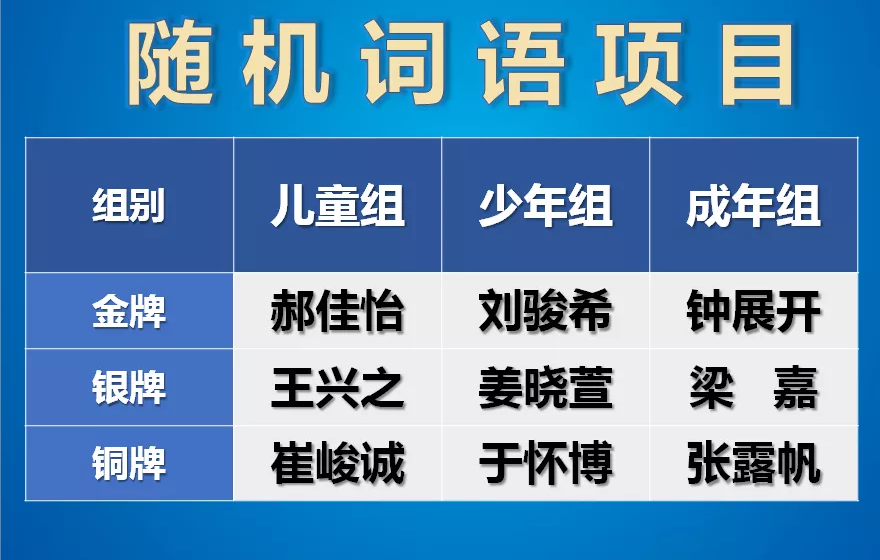 随机词语项目

| 组别 | 儿童组 | 少年组 | 成年组 |
|---|---|---|---|
| 金牌 | 郝佳怡 | 刘骏希 | 钟展开 |
| 银牌 | 王兴之 | 姜晓萱 | 梁　嘉 |
| 铜牌 | 崔峻诚 | 于怀博 | 张露帆 |